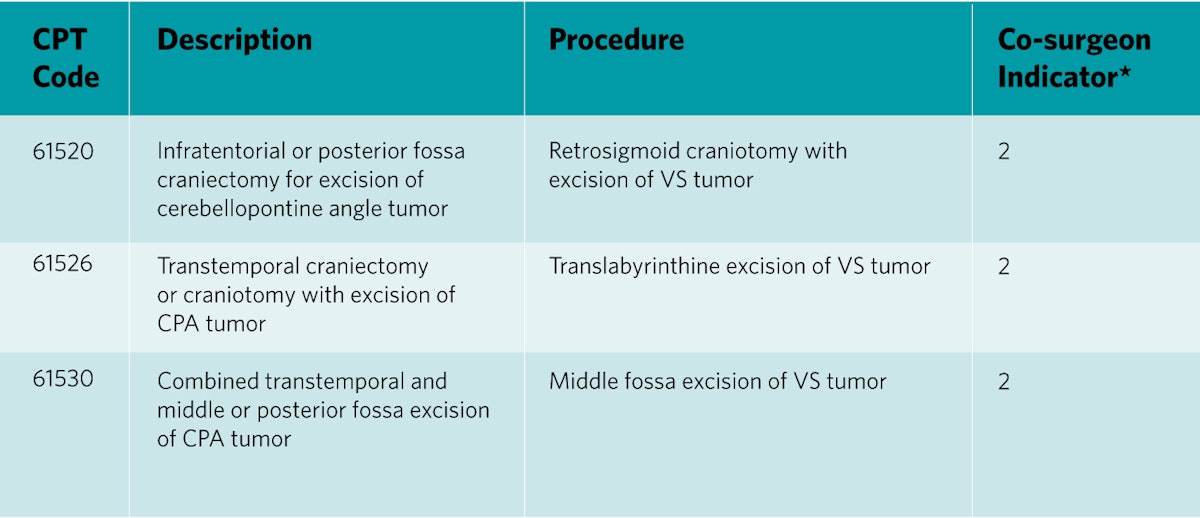 | CPT Code | Description | Procedure | Co-surgeon Indicator* |
|---|---|---|---|
| 61520 | Infratentorial or posterior fossa craniectomy for excision of cerebellopontine angle tumor | Retrosigmoid craniotomy with excision of VS tumor | 2 |
| 61526 | Transtemporal craniectomy or craniotomy with excision of CPA tumor | Translabyrinthine excision of VS tumor | 2 |
| 61530 | Combined transtemporal and middle or posterior fossa excision of CPA tumor | Middle fossa excision of VS tumor | 2 |